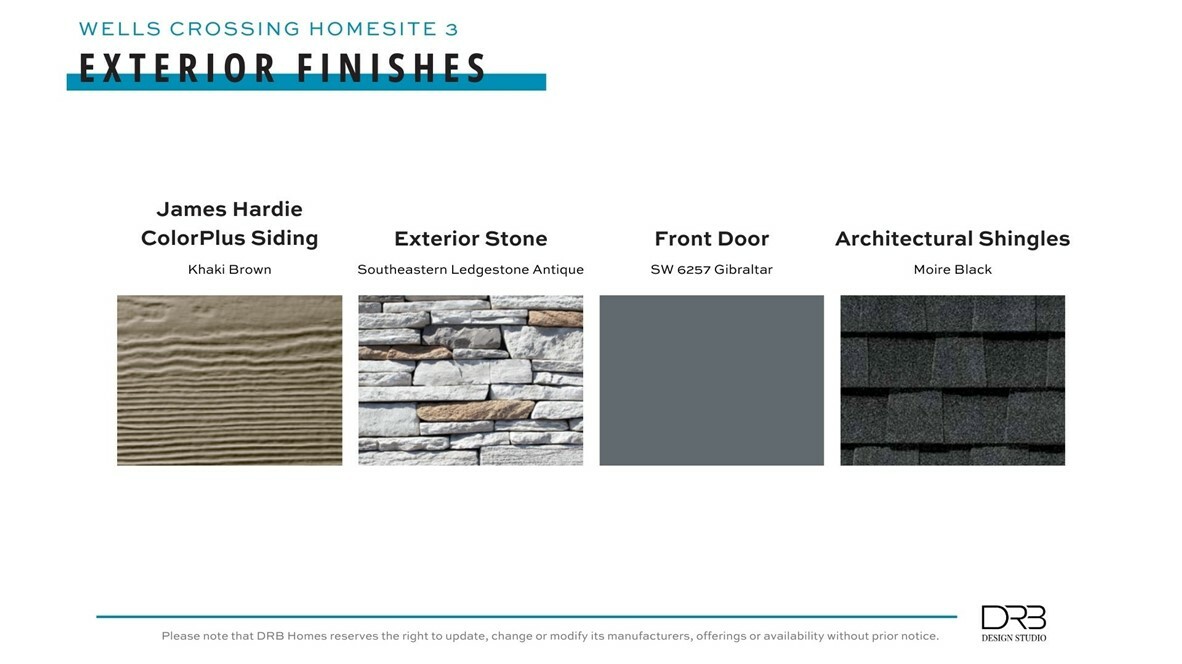 WELLS CROSSING HOMESITE 3
EXTERIOR FINISHES

James Hardie ColorPlus Siding
Khaki Brown

Exterior Stone
Southeastern Ledgestone Antique

Front Door
SW 6257 Gibraltar

Architectural Shingles
Moire Black

Please note that DRB Homes reserves the right to update, change or modify its manufacturers, offerings or availability without prior notice.

DRB
DESIGN STUDIO